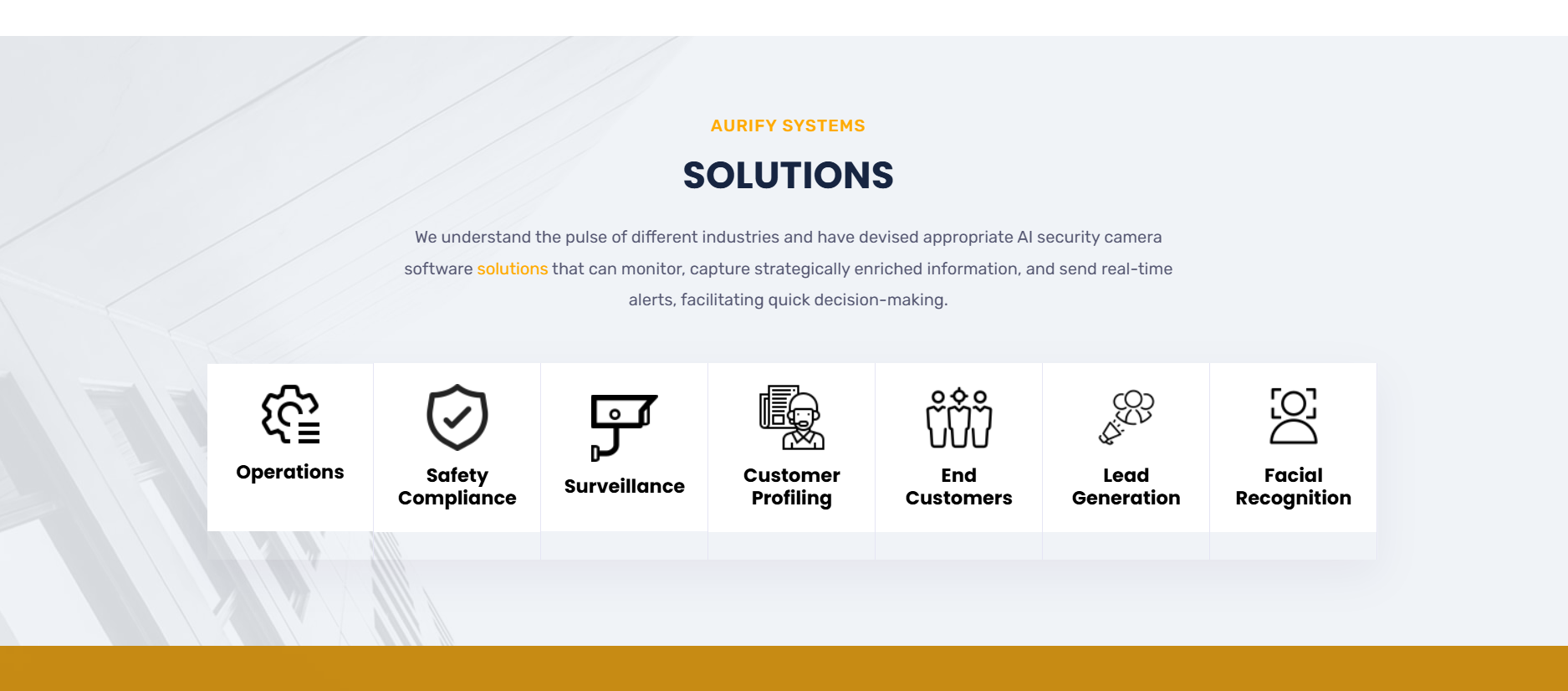 AURIFY SYSTEMS

SOLUTIONS

We understand the pulse of different industries and have devised appropriate AI security camera software solutions that can monitor, capture strategically enriched information, and send real-time alerts, facilitating quick decision-making.

Operations

Safety Compliance

Surveillance

Customer Profiling

End Customers

Lead Generation

Facial Recognition